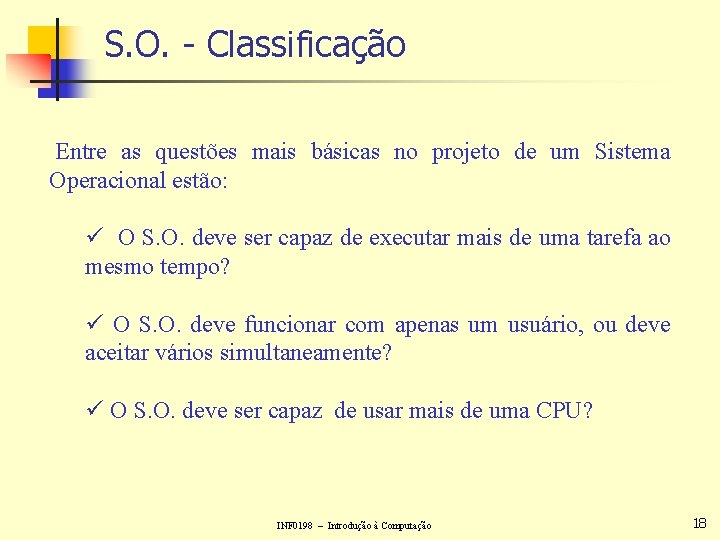 S.O. - Classificação

Entre as questões mais básicas no projeto de um Sistema Operacional estão:

✓ O S.O. deve ser capaz de executar mais de uma tarefa ao mesmo tempo?

✓ O S.O. deve funcionar com apenas um usuário, ou deve aceitar vários simultaneamente?

✓ O S.O. deve ser capaz de usar mais de uma CPU?

INF0198 – Introdução à Computação

18